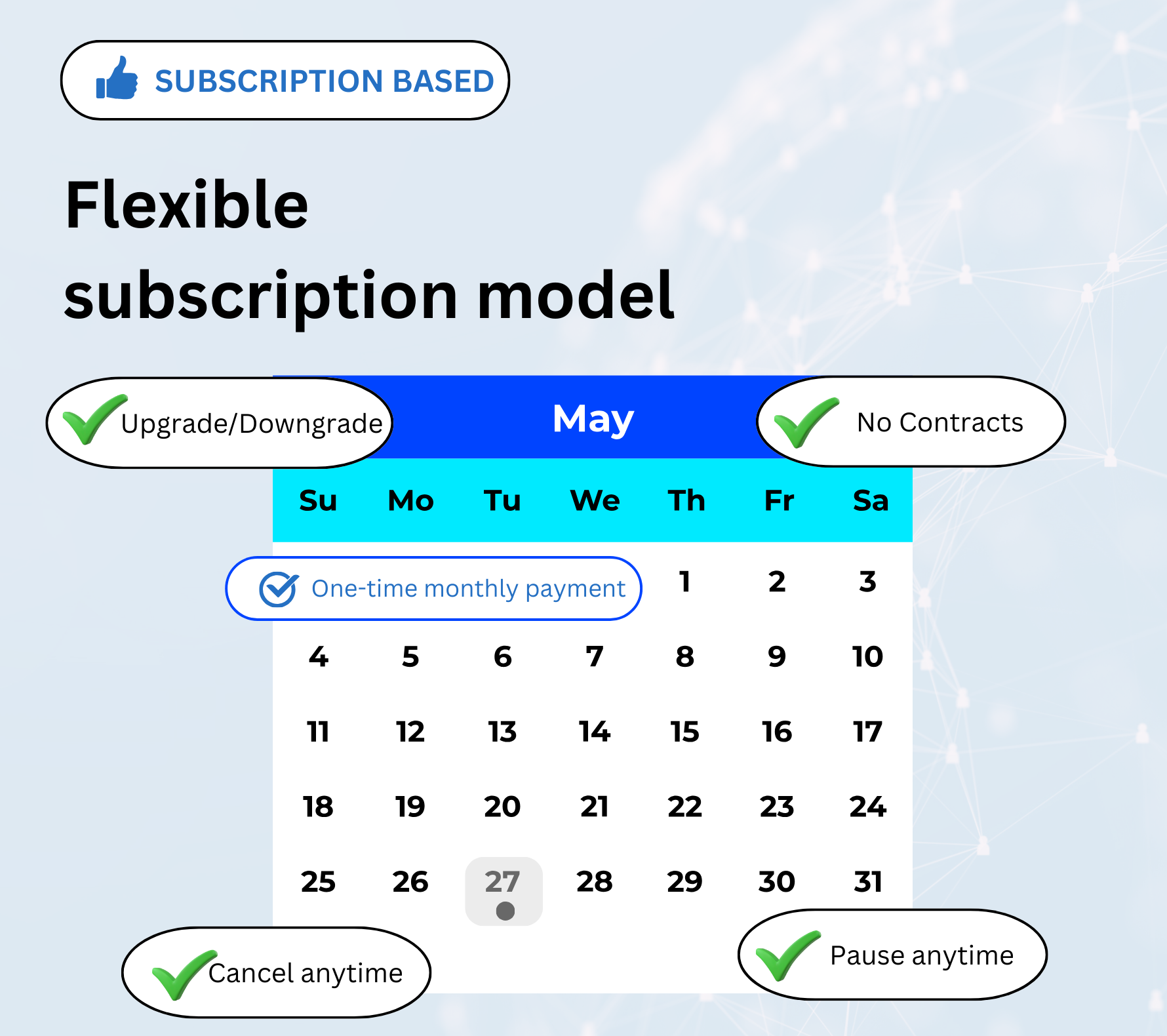 SUBSCRIPTION BASED

Flexible subscription model

Upgrade/Downgrade

May

No Contracts

| Su | Mo | Tu | We | Th | Fr | Sa |
|---|---|---|---|---|---|---|
| | | | | 1 | 2 | 3 |
| 4 | 5 | 6 | 7 | 8 | 9 | 10 |
| 11 | 12 | 13 | 14 | 15 | 16 | 17 |
| 18 | 19 | 20 | 21 | 22 | 23 | 24 |
| 25 | 26 | 27 | 28 | 29 | 30 | 31 |

One-time monthly payment

Cancel anytime

Pause anytime